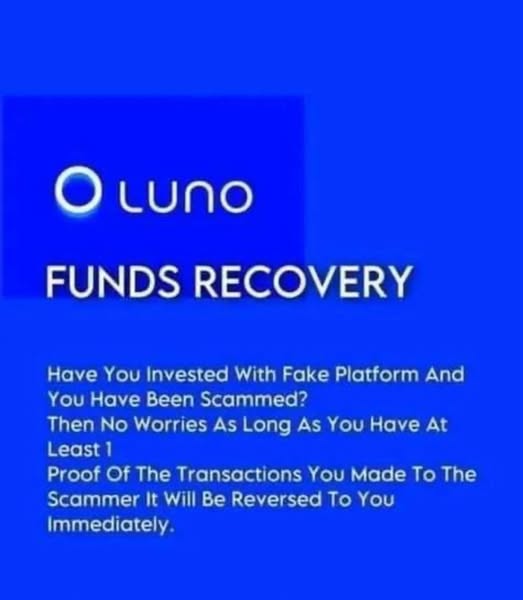 LUNO

FUNDS RECOVERY

Have You Invested With Fake Platform And You Have Been Scammed?
Then No Worries As Long As You Have At Least 1
Proof Of The Transactions You Made To The Scammer It Will Be Reversed To You Immediately.